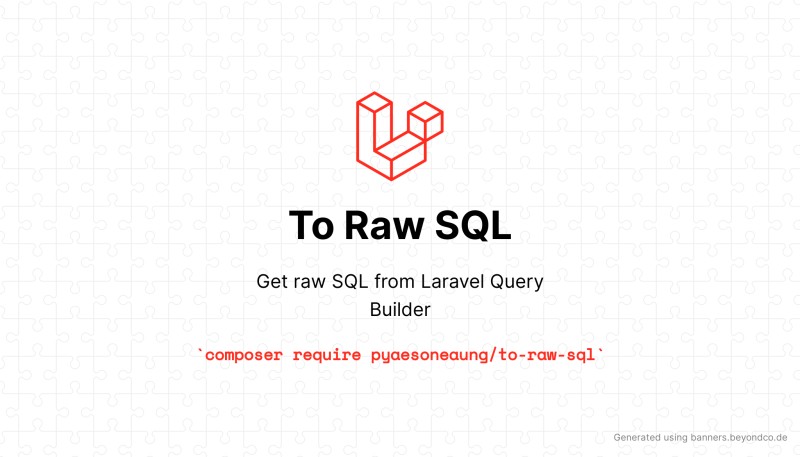 To Raw SQL

Get raw SQL from Laravel Query Builder

`composer require pyaesoneaung/to-raw-sql`

Generated using banners.beyondco.de